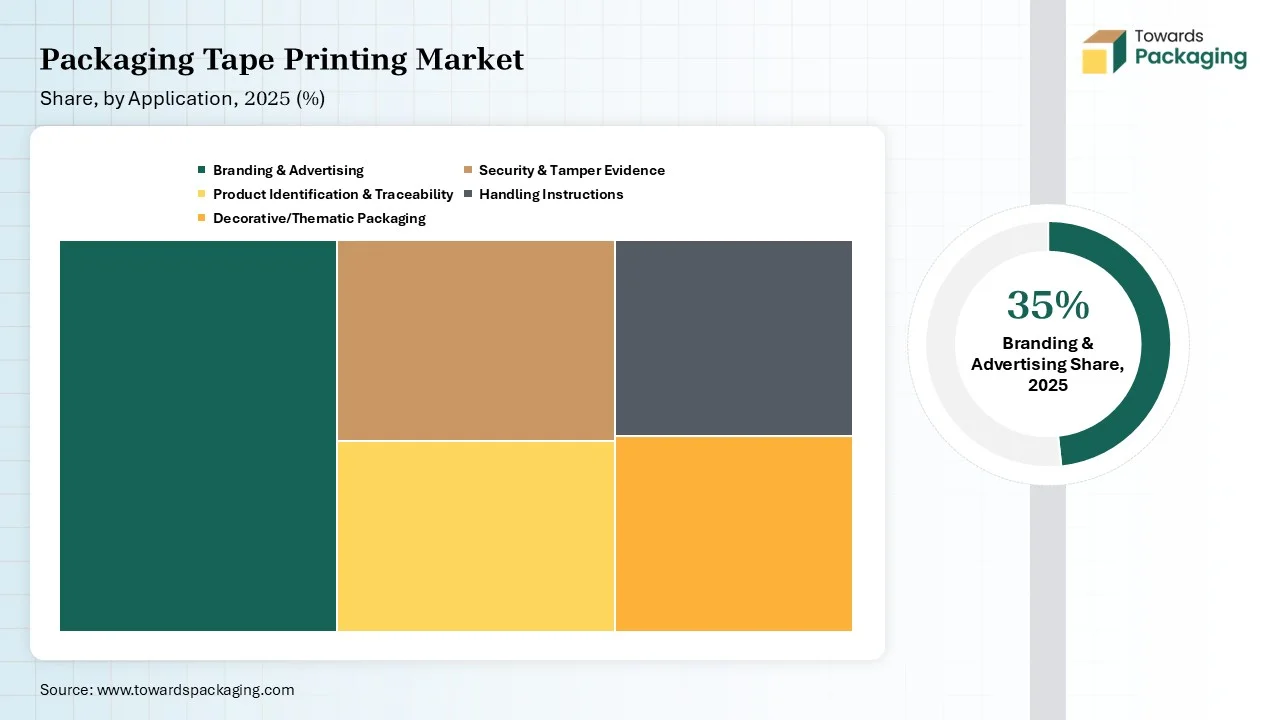 Packaging Tape Printing Market

Share, by Application, 2025 (%)

Towards Packaging

Branding & Advertising
Security & Tamper Evidence
Product Identification & Traceability
Handling Instructions
Decorative/Thematic Packaging

35%
Branding & Advertising Share, 2025

Source: www.towardspackaging.com